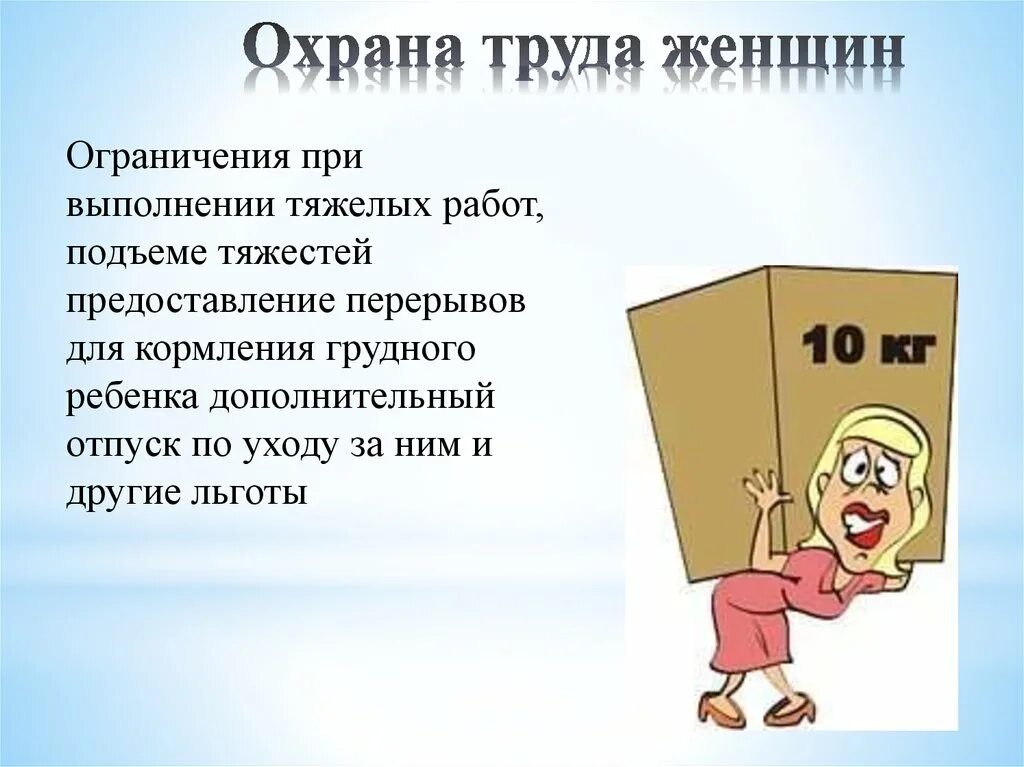 Охрана труда женщин

Ограничения при выполнении тяжелых работ, подъеме тяжестей предоставление перерывов для кормления грудного ребенка дополнительный отпуск по уходу за ним и другие льготы

10 кг